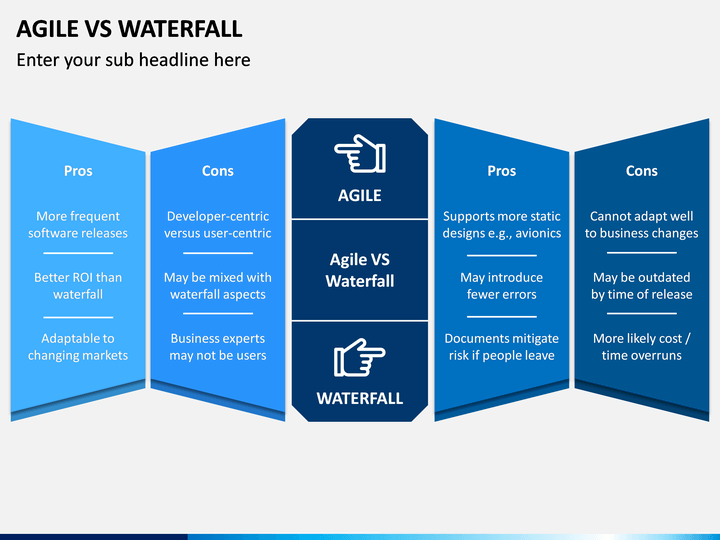 AGILE VS WATERFALL

Enter your sub headline here

Pros

More frequent software releases

Better ROI than waterfall

Adaptable to changing markets

Cons

Developer-centric versus user-centric

May be mixed with waterfall aspects

Business experts may not be users

AGILE

Agile VS Waterfall

WATERFALL

Pros

Supports more static designs e.g., avionics

May introduce fewer errors

Documents mitigate risk if people leave

Cons

Cannot adapt well to business changes

May be outdated by time of release

More likely cost / time overruns